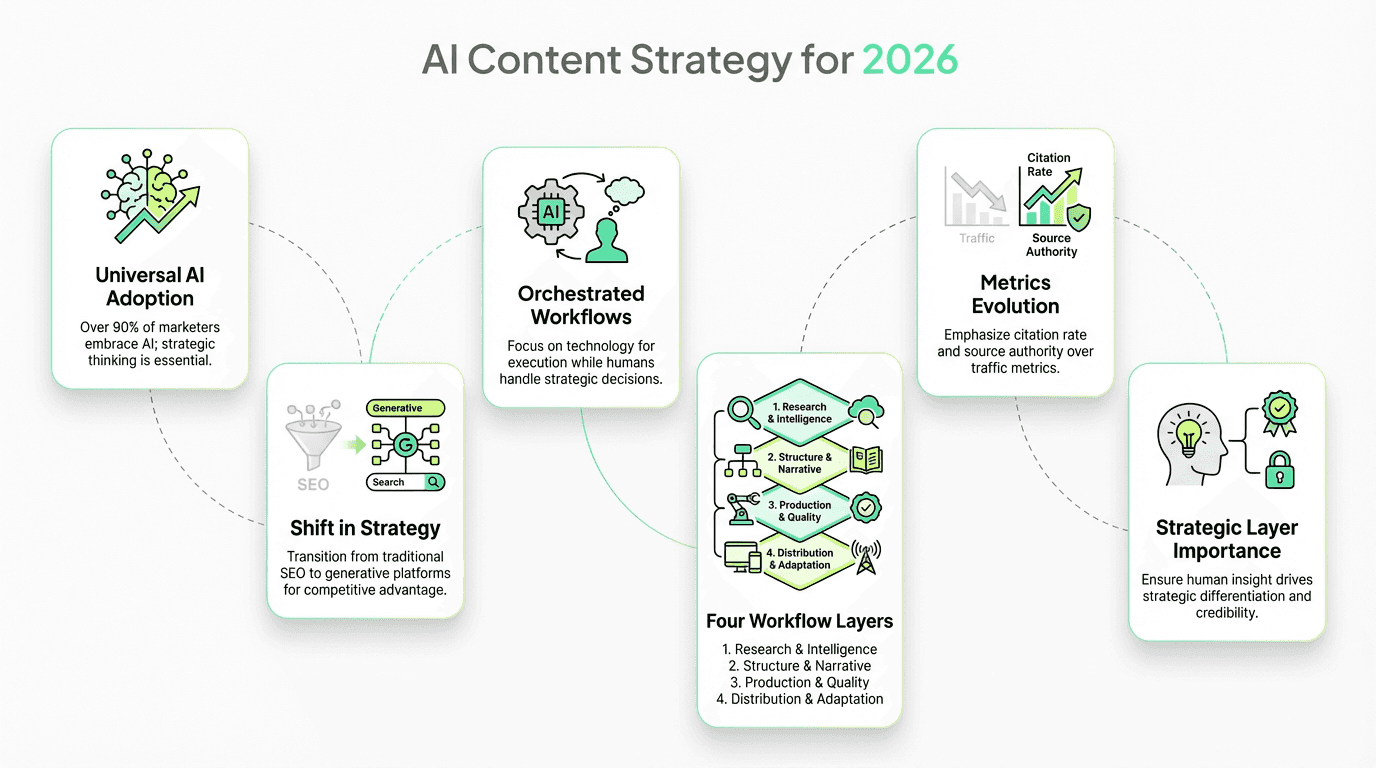 AI Content Strategy for 2026

Universal AI Adoption

Over 90% of marketers embrace AI; strategic thinking is essential.

SEO

Generative

G

Search

Shift in Strategy

Transition from traditional SEO to generative platforms for competitive advantage.

AI

Orchestrated Workflows

Focus on technology for execution while humans handle strategic decisions.

1. Research & intelligence

2. Structure & Narrative

3. Production & Quality

4. Distribution & Adaptation

Four Workflow Layers

1. Research & Intelligence
2. Structure & Narrative
3. Production & Quality
4. Distribution & Adaptation

Traffic

Citation Rate

Source Authority

Metrics Evolution

Emphasize citation rate and source authority over traffic metrics.

Strategic Layer Importance

Ensure human insight drives strategic differentiation and credibility.